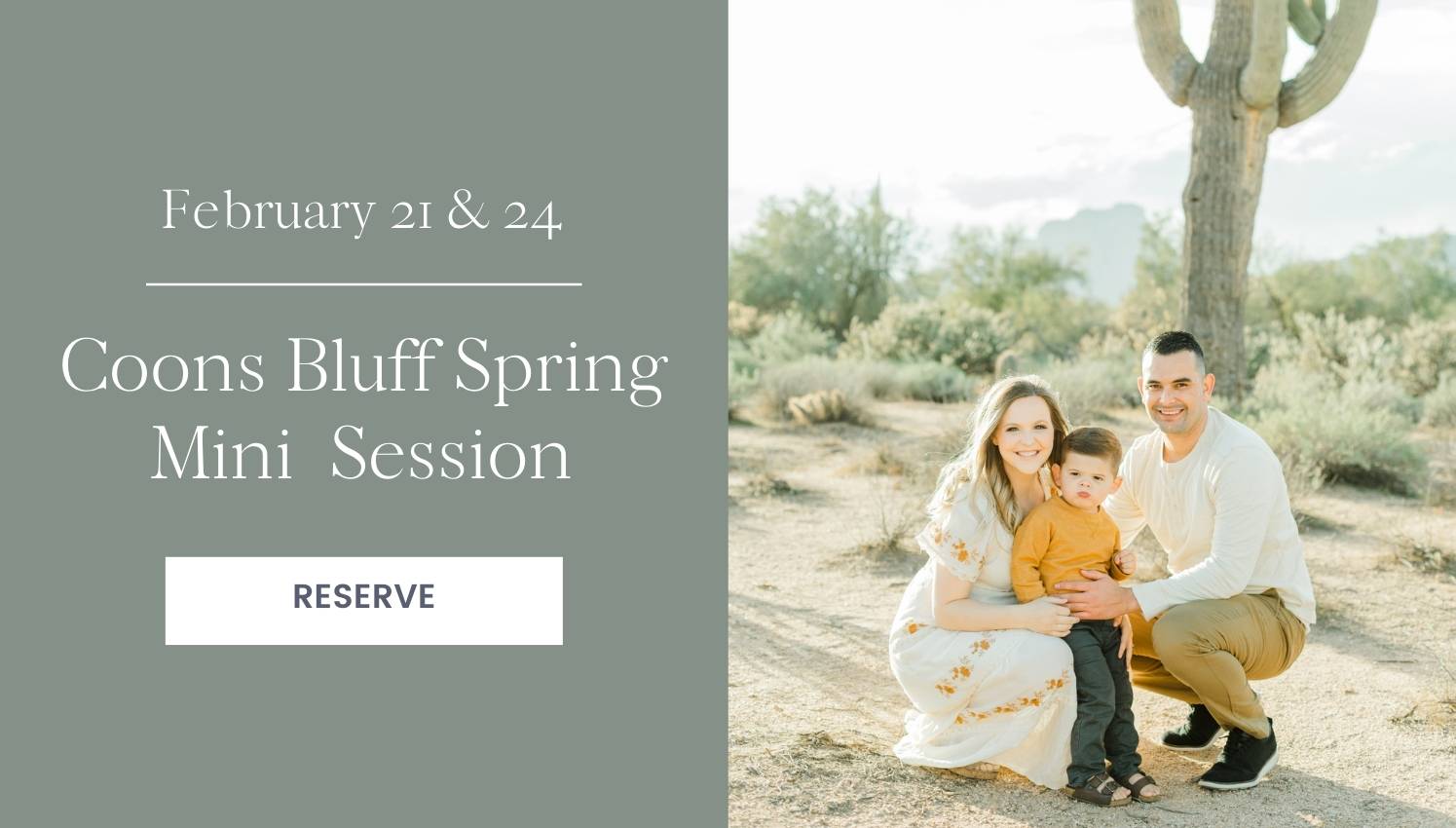 February 21 & 24

Coons Bluff Spring Mini Session

RESERVE